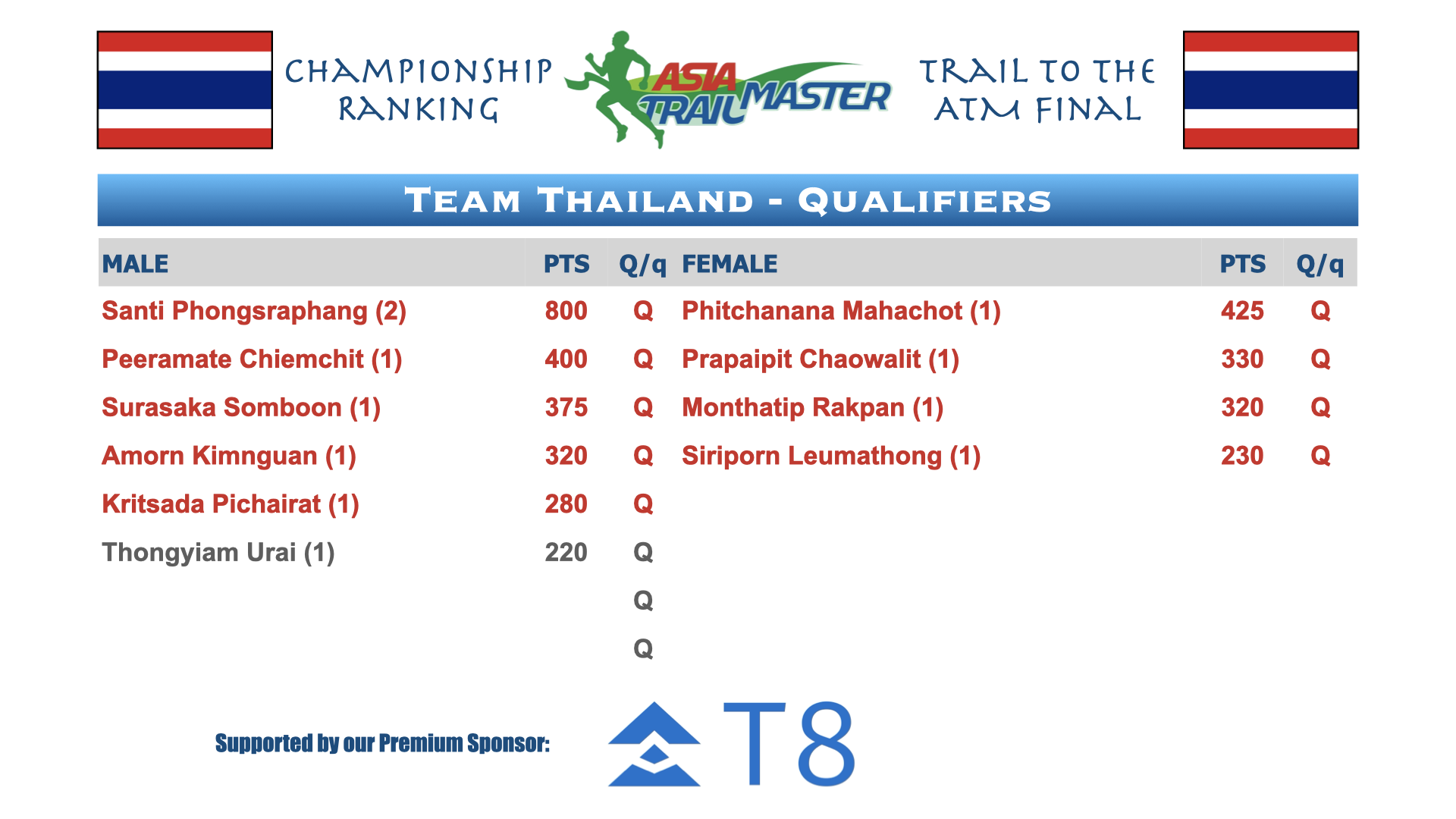 CHAMPIONSHIP RANKING

ASIA TRAIL MASTER

TRAIL TO THE ATM FINAL

TEAM THAILAND - QUALIFIERS

| MALE | PTS | Q/q | FEMALE | PTS | Q/q |
|---|---|---|---|---|---|
| Santi Phongsraphang (2) | 800 | Q | Phitchanana Mahachot (1) | 425 | Q |
| Peeramate Chiemchit (1) | 400 | Q | Prapaipit Chaowalit (1) | 330 | Q |
| Surasaka Somboon (1) | 375 | Q | Monthatip Rakpan (1) | 320 | Q |
| Amorn Kimnguan (1) | 320 | Q | Siriporn Leumathong (1) | 230 | Q |
| Kritsada Pichairat (1) | 280 | Q | | | |
| Thongyiam Urai (1) | 220 | Q | | | |
| | | Q | | | |
| | | Q | | | |

Supported by our Premium Sponsor:

T8